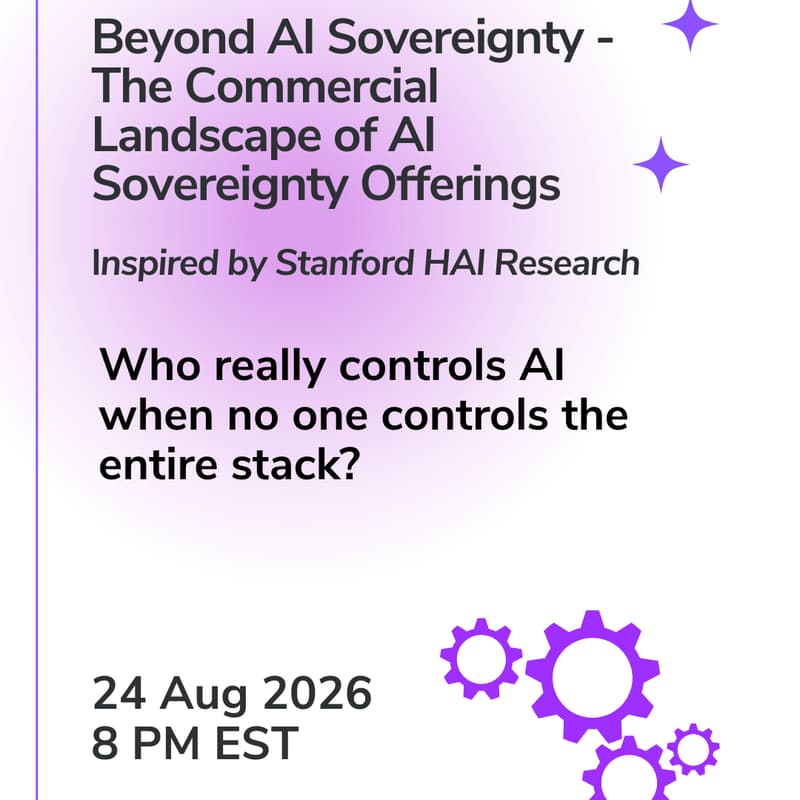 Beyond AI Sovereignty - The Commercial Landscape of AI Sovereignty Offerings

Inspired by Stanford HAI Research

Who really controls AI when no one controls the entire stack?

24 Aug 2026
8 PM EST